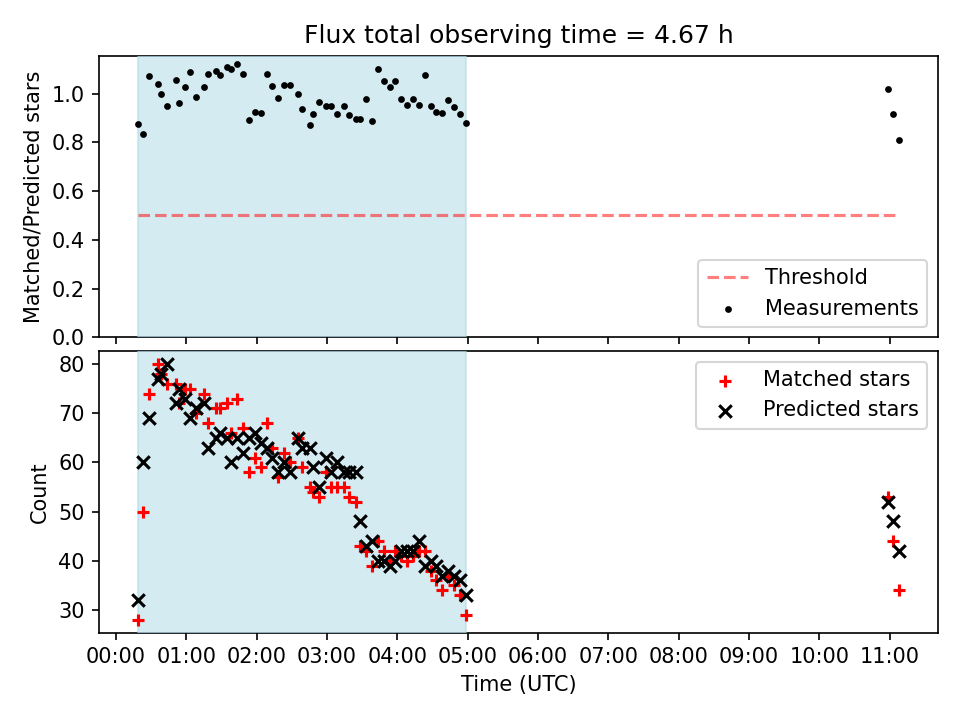 Flux total observing time = 4.67 h

Matched/Predicted stars

1.0
0.8
0.6
0.4
0.2
0.0

Threshold
Measurements

Count

80
70
60
50
40
30

Matched stars
Predicted stars

00:00 01:00 02:00 03:00 04:00 05:00 06:00 07:00 08:00 09:00 10:00 11:00

Time (UTC)